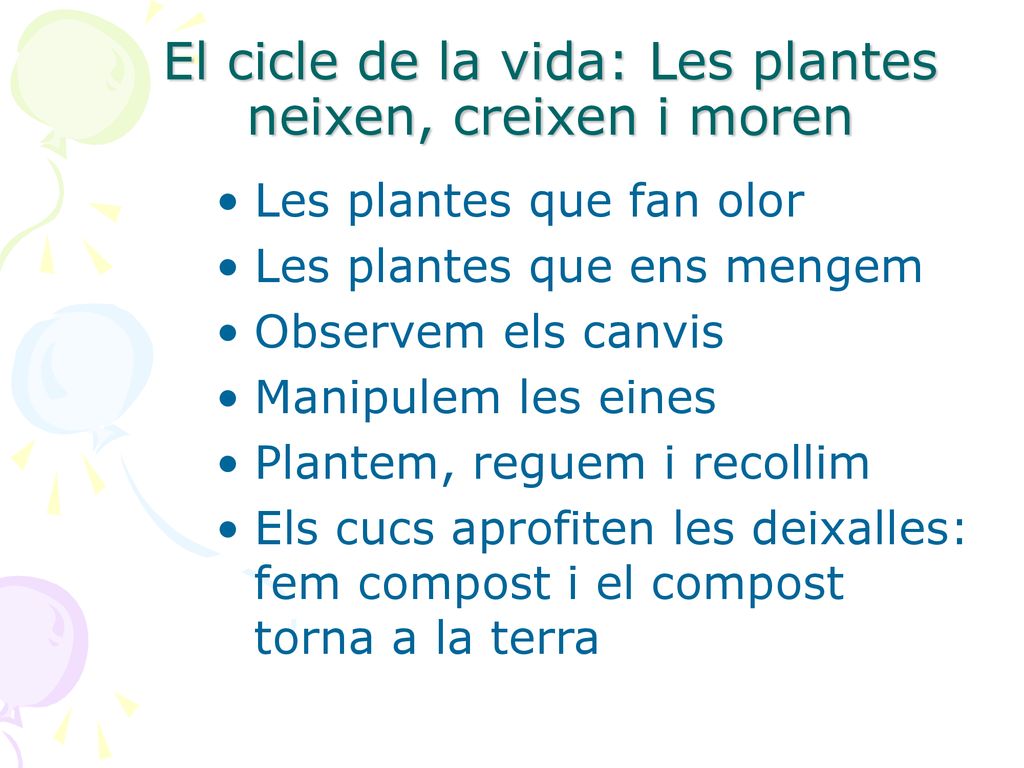 El cicle de la vida: Les plantes neixen, creixen i moren

• Les plantes que fan olor
• Les plantes que ens mengem
• Observem els canvis
• Manipulem les eines
• Plantem, reguem i recollim
• Els cucs aprofiten les deixalles: fem compost i el compost torna a la terra